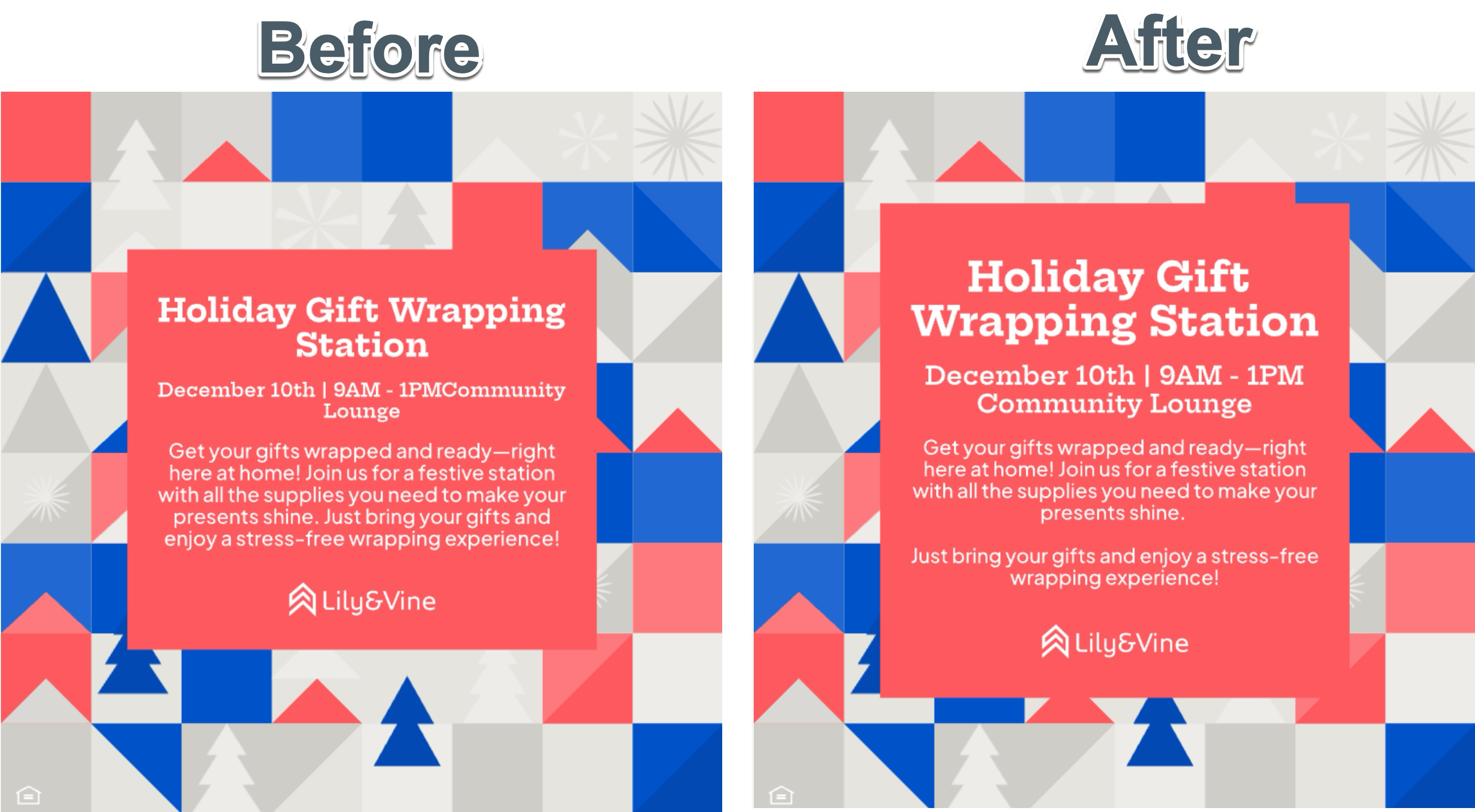 Before

Holiday Gift Wrapping Station

December 10th | 9AM - 1PMCommunity Lounge

Get your gifts wrapped and ready—right here at home! Join us for a festive station with all the supplies you need to make your presents shine. Just bring your gifts and enjoy a stress-free wrapping experience!

Lily&Vine

After

Holiday Gift Wrapping Station

December 10th | 9AM - 1PM
Community Lounge

Get your gifts wrapped and ready—right here at home! Join us for a festive station with all the supplies you need to make your presents shine.

Just bring your gifts and enjoy a stress-free wrapping experience!

Lily&Vine